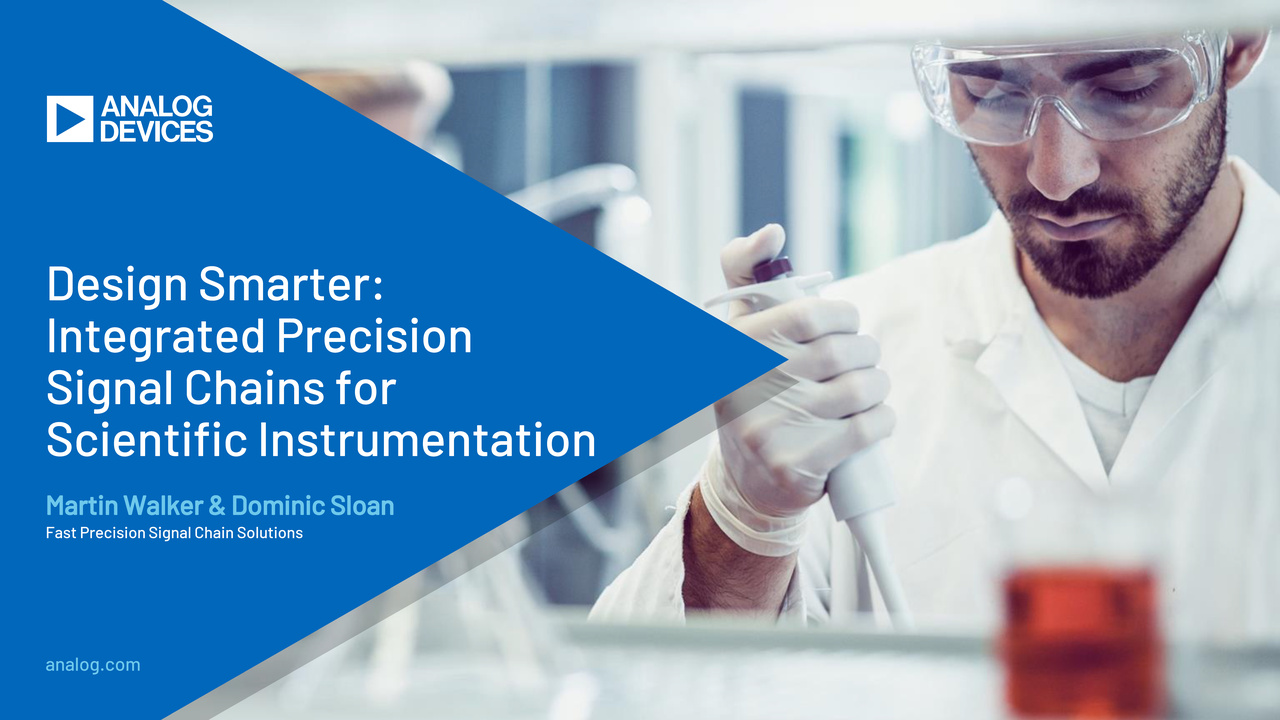 ANALOG DEVICES

Design Smarter: Integrated Precision Signal Chains for Scientific Instrumentation

Martin Walker & Dominic Sloan

Fast Precision Signal Chain Solutions

analog.com